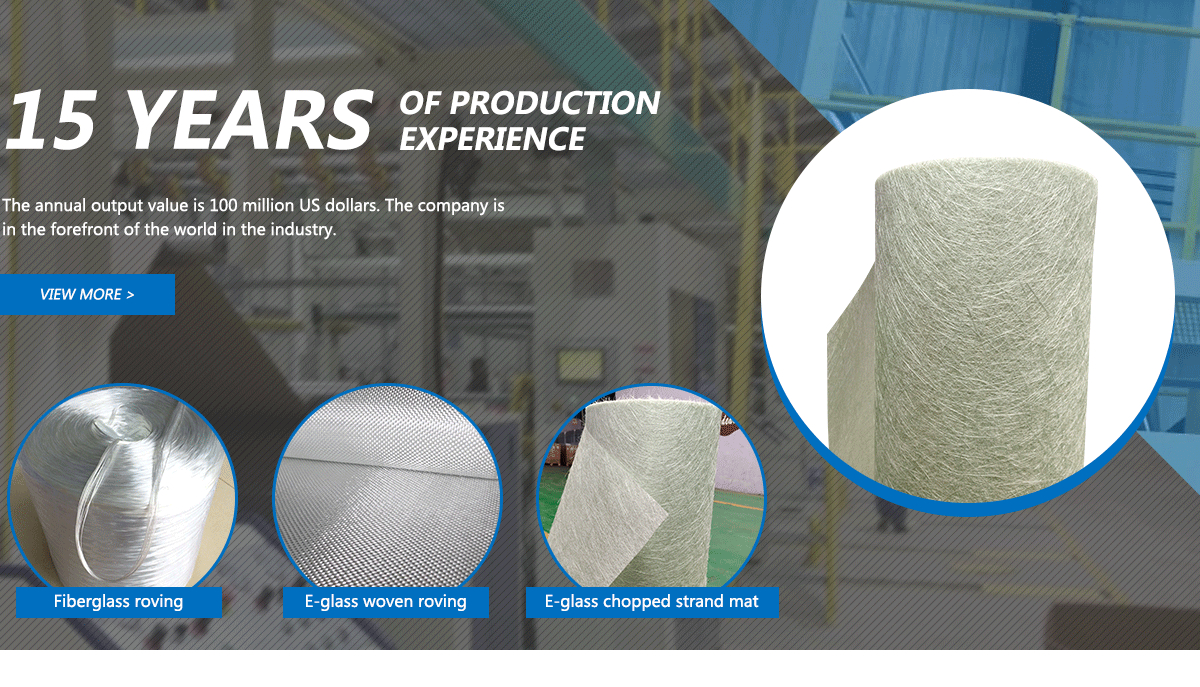 15 YEARS OF PRODUCTION EXPERIENCE

The annual output value is 100 million US dollars. The company is in the forefront of the world in the industry.

VIEW MORE >

Fiberglass roving

E-glass woven roving

E-glass chopped strand mat